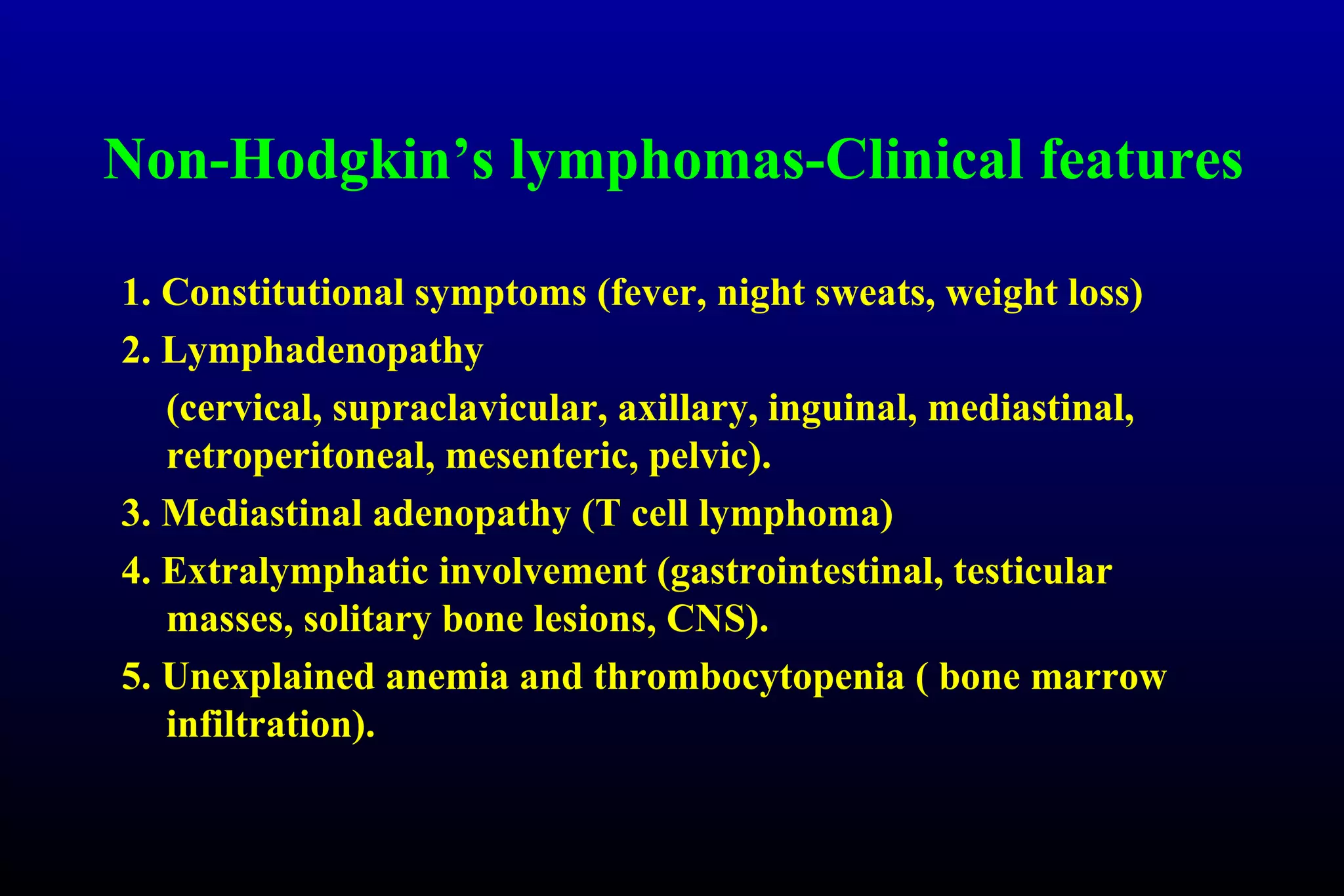 Non-Hodgkin’s lymphomas-Clinical features

1. Constitutional symptoms (fever, night sweats, weight loss)

2. Lymphadenopathy

(cervical, supraclavicular, axillary, inguinal, mediastinal, retroperitoneal, mesenteric, pelvic).

3. Mediastinal adenopathy (T cell lymphoma)

4. Extralymphatic involvement (gastrointestinal, testicular masses, solitary bone lesions, CNS).

5. Unexplained anemia and thrombocytopenia ( bone marrow infiltration).